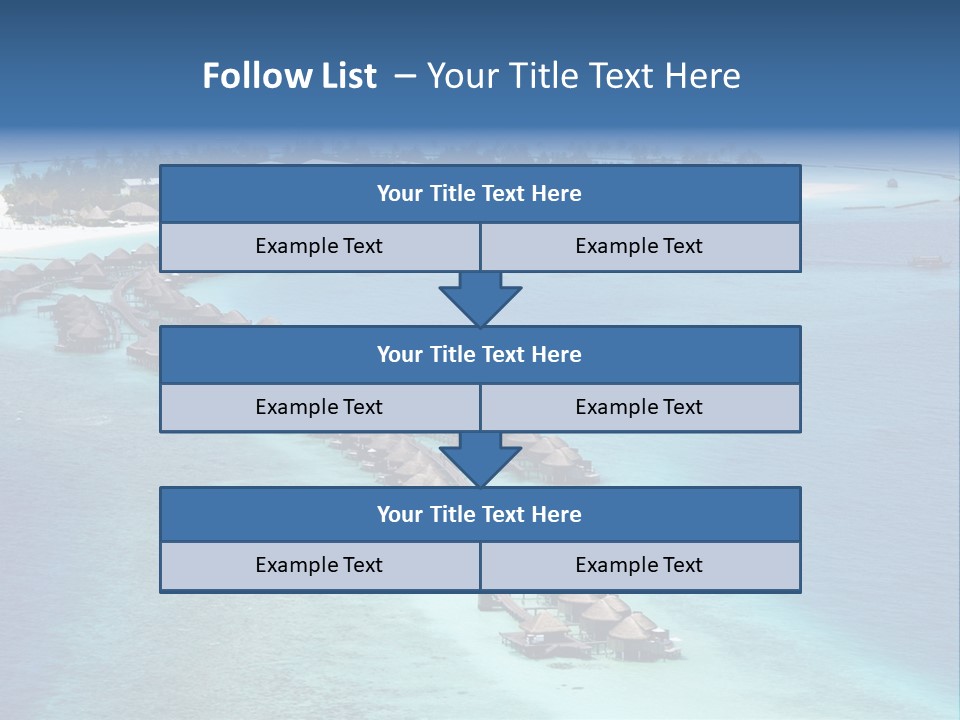 Follow List – Your Title Text Here

Your Title Text Here

Example Text

Example Text

Your Title Text Here

Example Text

Example Text

Your Title Text Here

Example Text

Example Text